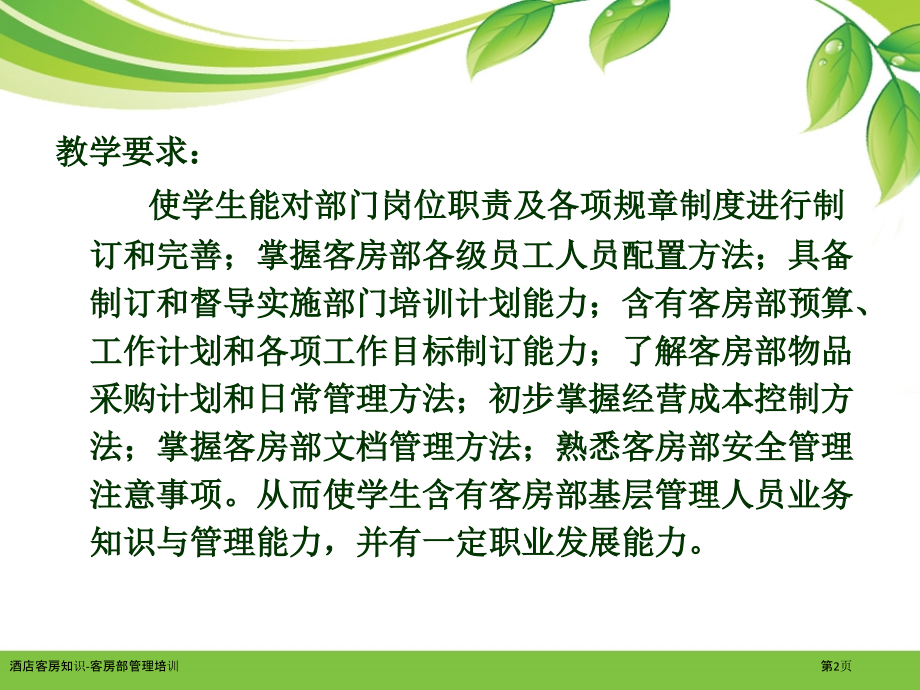 教学要求：

使学生能对部门岗位职责及各项规章制度进行制订和完善；掌握客房部各级员工人员配置方法；具备制订和督导实施部门培训计划能力；含有客房部预算、工作计划和各项工作目标制订能力；了解客房部物品采购计划和日常管理方法；初步掌握经营成本控制方法；掌握客房部文档管理方法；熟悉客房部安全管理注意事项。从而使学生含有客房部基层管理人员业务知识与管理能力，并有一定职业发展能力。

酒店客房知识-客房部管理培训

第2页